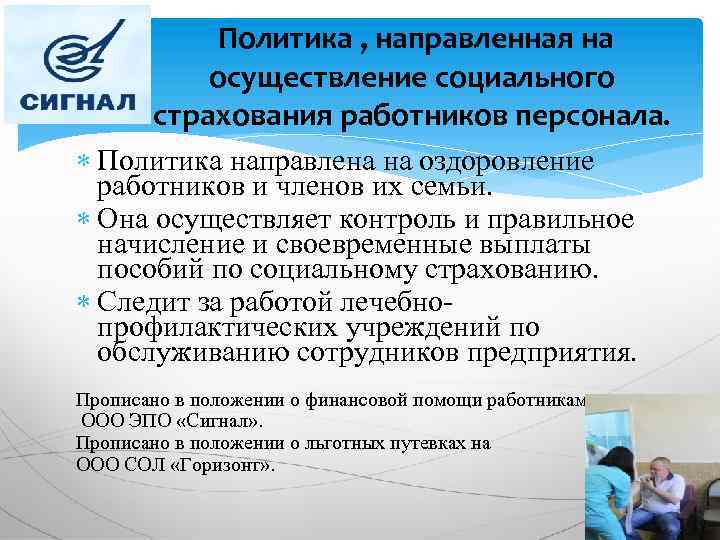 СИГНАЛ

Политика , направленная на осуществление социального страхования работников персонала.

* Политика направлена на оздоровление работников и членов их семьи.
* Она осуществляет контроль и правильное начисление и своевременные выплаты пособий по социальному страхованию.
* Следит за работой лечебно-профилактических учреждений по обслуживанию сотрудников предприятия.

Прописано в положении о финансовой помощи работникам ООО ЭПО «Сигнал».
Прописано в положении о льготных путевках на ООО СОЛ «Горизонт».